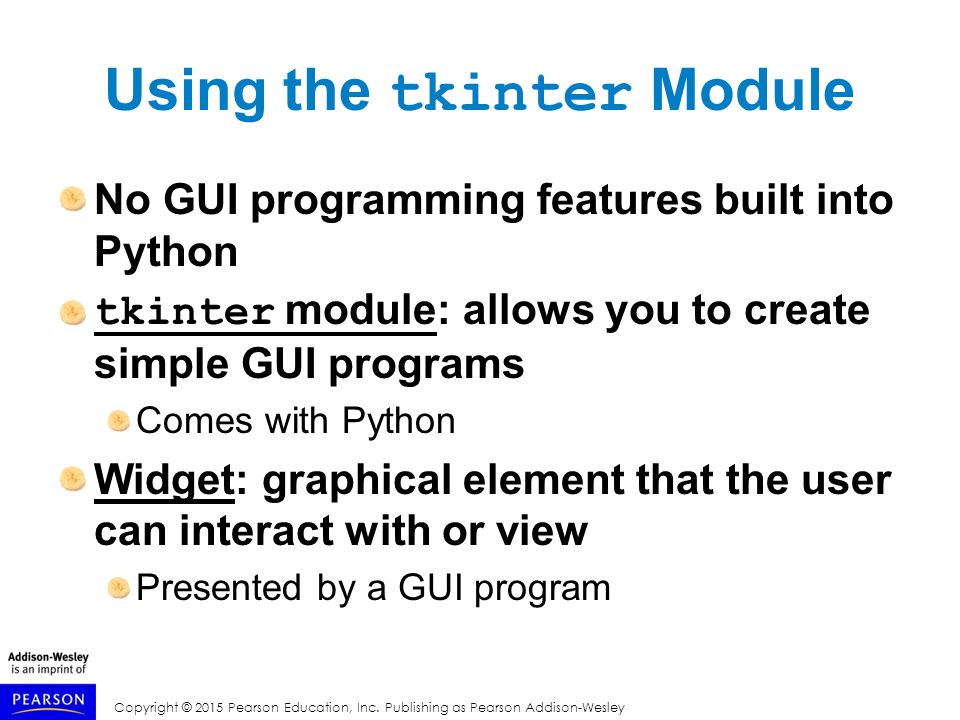 Using the tkinter Module

No GUI programming features built into Python

tkinter module: allows you to create simple GUI programs

Comes with Python

Widget: graphical element that the user can interact with or view

Presented by a GUI program

Addison-Wesley is an imprint of

PEARSON

Copyright © 2015 Pearson Education, Inc. Publishing as Pearson Addison-Wesley